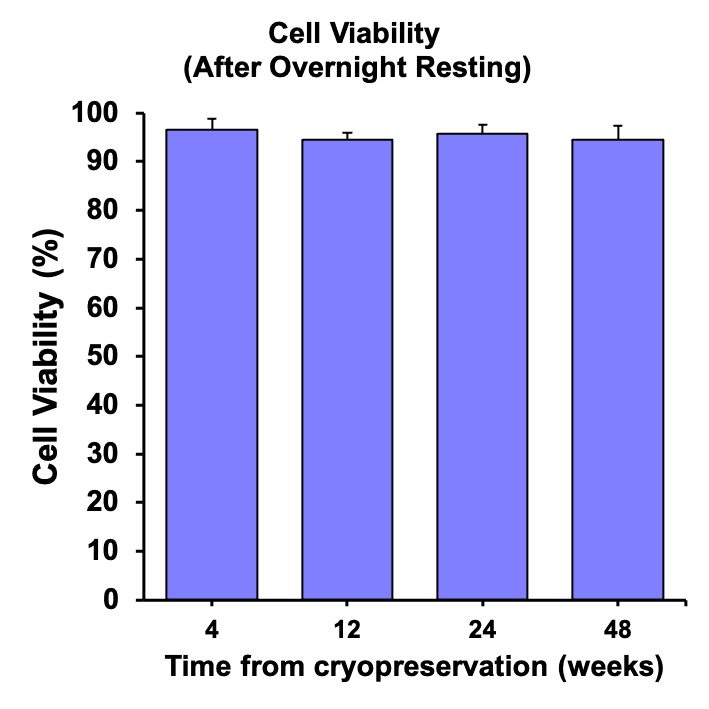 Cell Viability
(After Overnight Resting)

Cell Viability (%)

100
90
80
70
60
50
40
30
20
10
0

4
12
24
48

Time from cryopreservation (weeks)